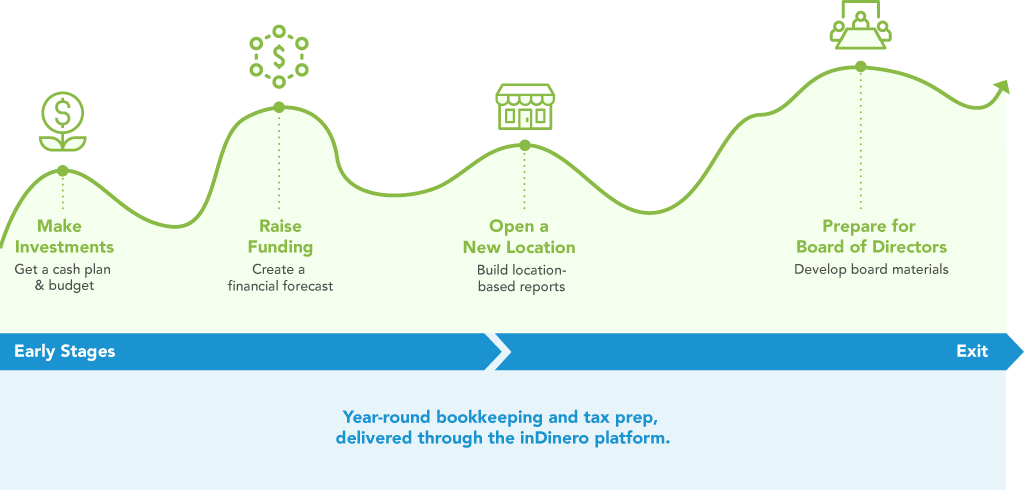 Make Investments
Get a cash plan & budget

Raise Funding
Create a financial forecast

Open a New Location
Build location-based reports

Prepare for Board of Directors
Develop board materials

Early Stages

Exit

Year-round bookkeeping and tax prep, delivered through the inDinero platform.